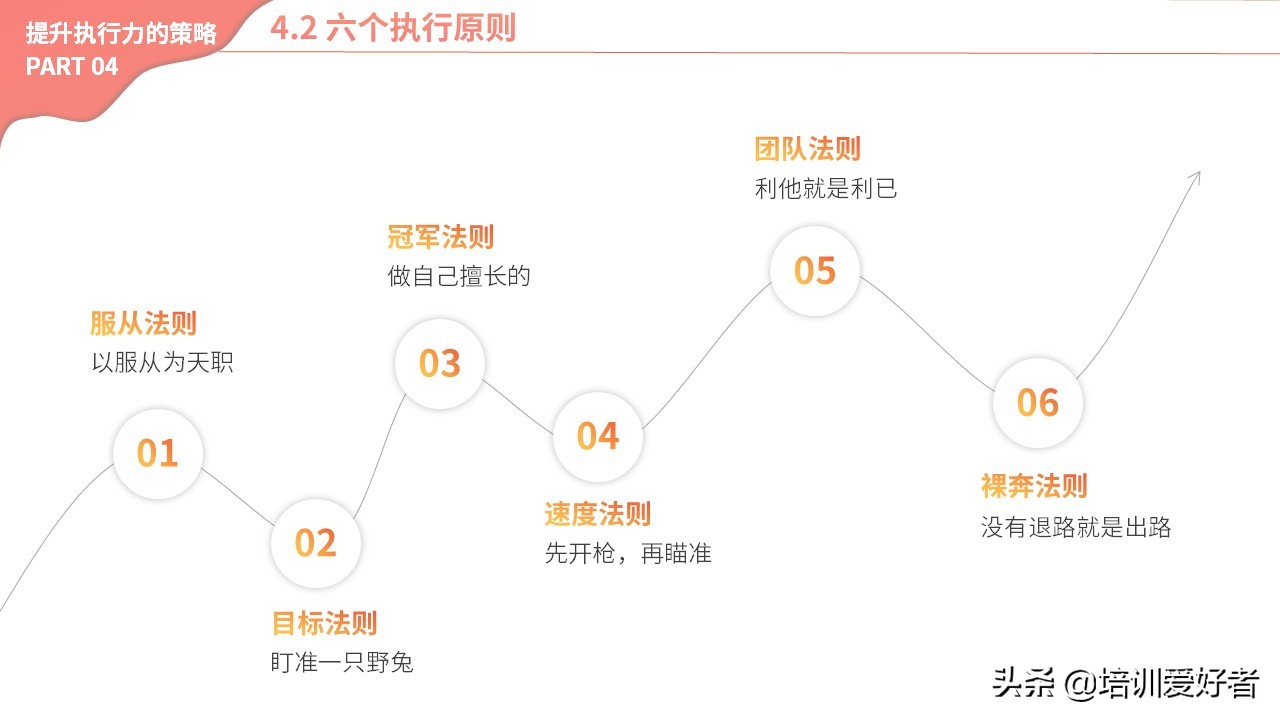 提升执行力的策略
PART 04

4.2 六个执行原则

服从法则
以服从为天职

01

02

目标法则
盯准一只野兔

冠军法则
做自己擅长的

03

04

速度法则
先开枪，再瞄准

团队法则
利他就是利已

05

06

裸奔法则
没有退路就是出路

头条 @培训爱好者